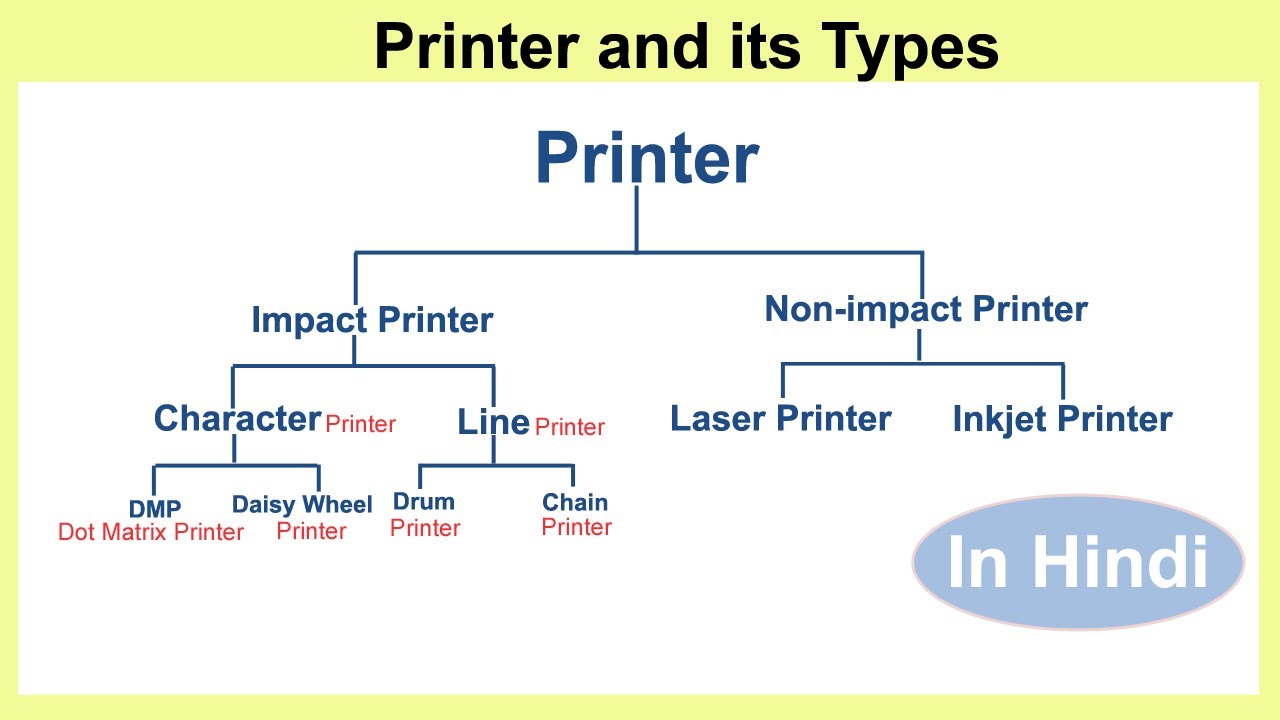 Printer and its Types

Printer

Impact Printer

Non-impact Printer

Character Printer

Line Printer

Laser Printer

Inkjet Printer

DMP
Dot Matrix Printer

Daisy Wheel Printer

Drum Printer

Chain Printer

In Hindi